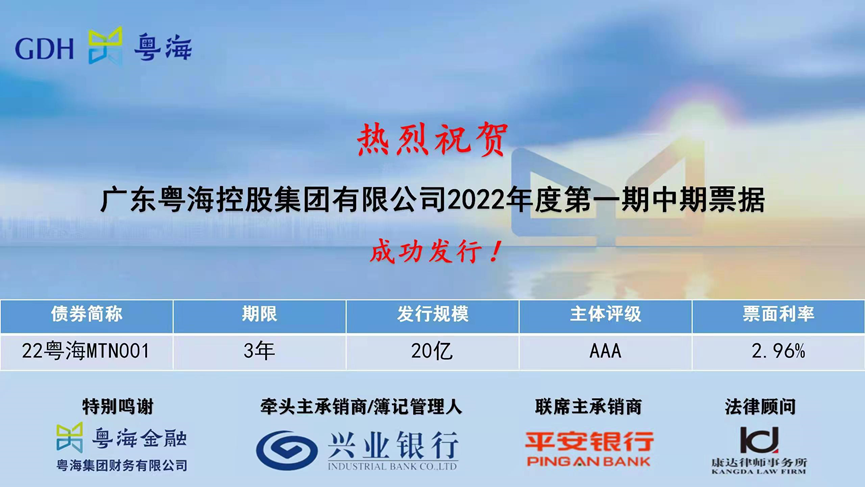 GDH 粤海

热烈祝贺

广东粤海控股集团有限公司2022年度第一期中期票据

成功发行！

| 债券简称 | 期限 | 发行规模 | 主体评级 | 票面利率 |
|---|---|---|---|---|
| 22粤海MTN001 | 3年 | 20亿 | AAA | 2.96% |

特别鸣谢
粤海金融
粤海集团财务有限公司

牵头主承销商/簿记管理人
兴业银行
INDUSTRIAL BANK CO.,LTD

联席主承销商
平安银行
PING AN BANK

法律顾问
康达律师事务所
KANGDA LAW FIRM